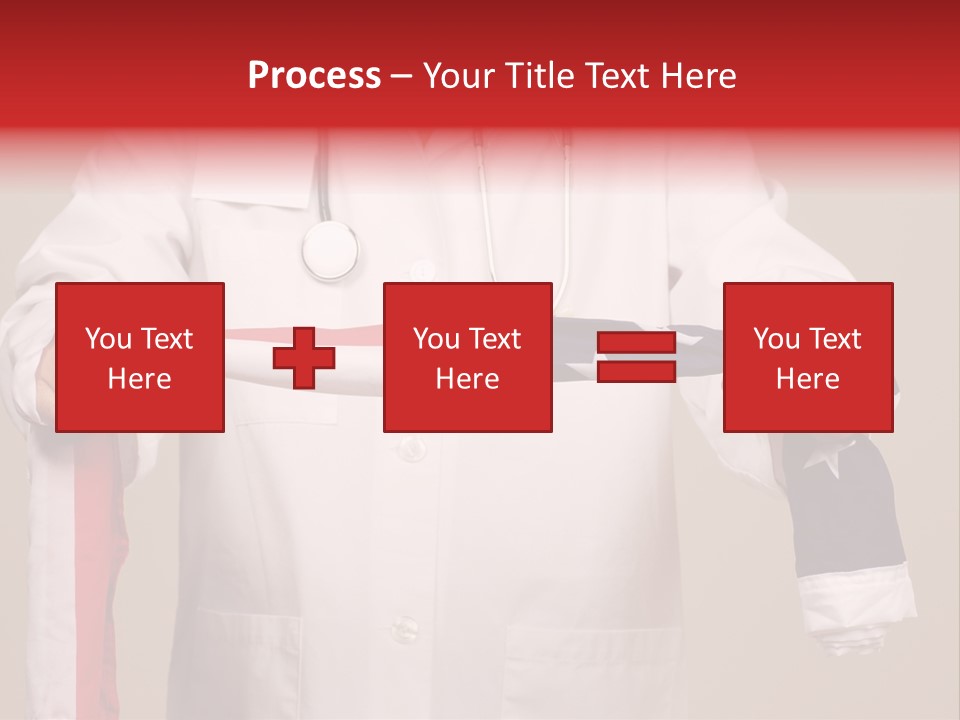 Process – Your Title Text Here

You Text Here

You Text Here

You Text Here